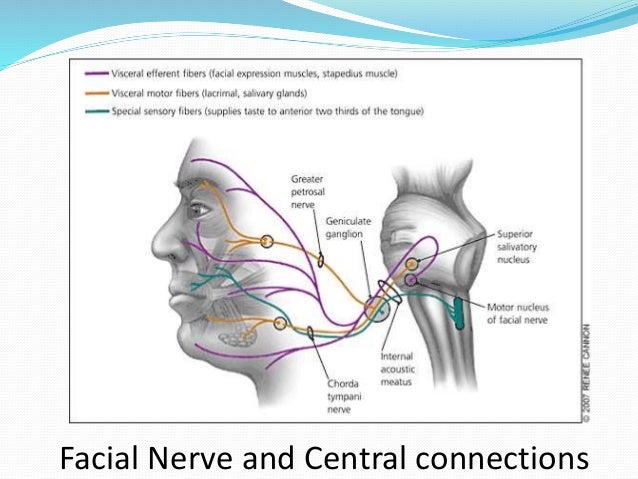 Visceral efferent fibers (facial expression muscles, stapedius muscle)
Visceral motor fibers (lacrimal, salivary glands)
Special sensory fibers (supplies taste to anterior two thirds of the tongue)

Greater petrosal nerve

Geniculate ganglion

Superior salivatory nucleus

Motor nucleus of facial nerve

Internal acoustic meatus

Chorda tympani nerve

© 2007 RENEE CANNON

Facial Nerve and Central connections